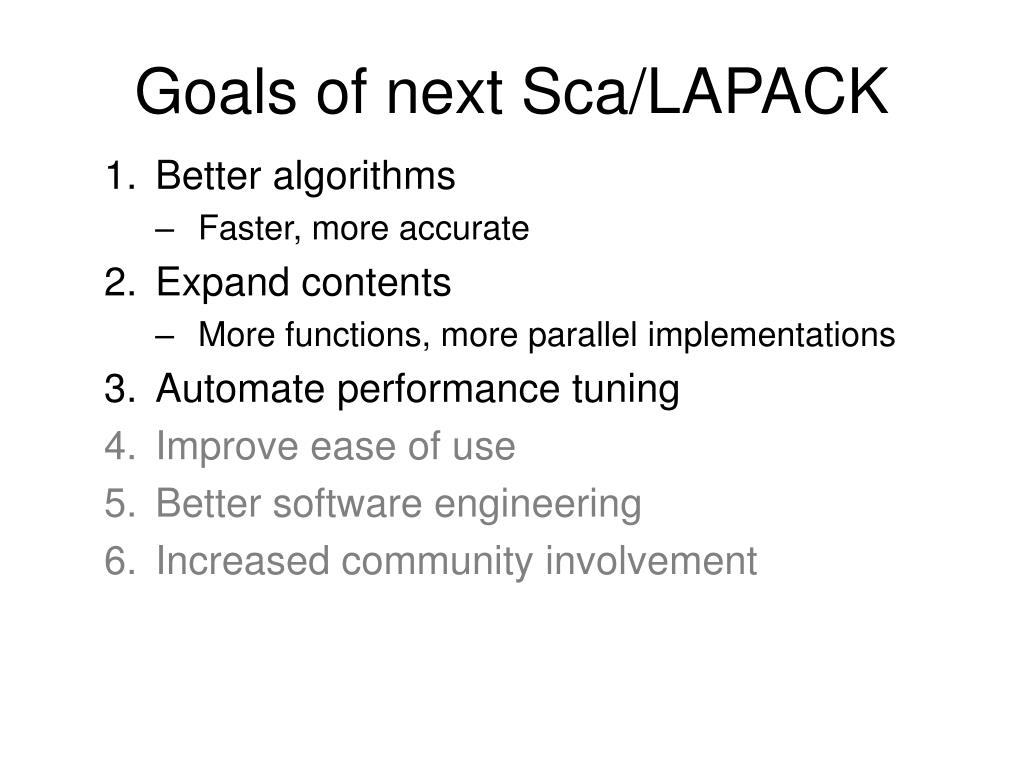 Goals of next Sca/LAPACK

1. Better algorithms
– Faster, more accurate
2. Expand contents
– More functions, more parallel implementations
3. Automate performance tuning
4. Improve ease of use
5. Better software engineering
6. Increased community involvement